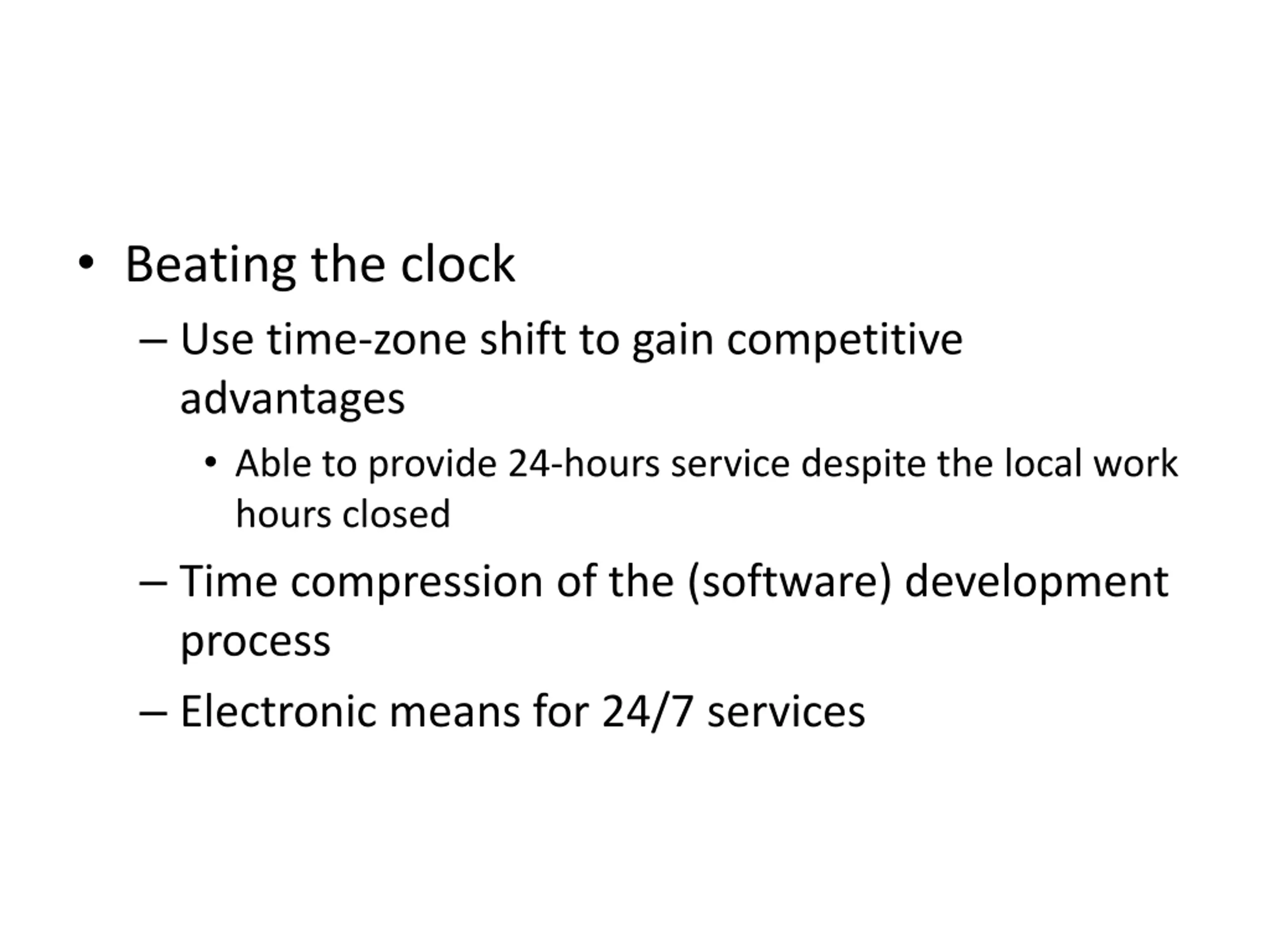 • Beating the clock

– Use time-zone shift to gain competitive advantages

• Able to provide 24-hours service despite the local work hours closed

– Time compression of the (software) development process

– Electronic means for 24/7 services